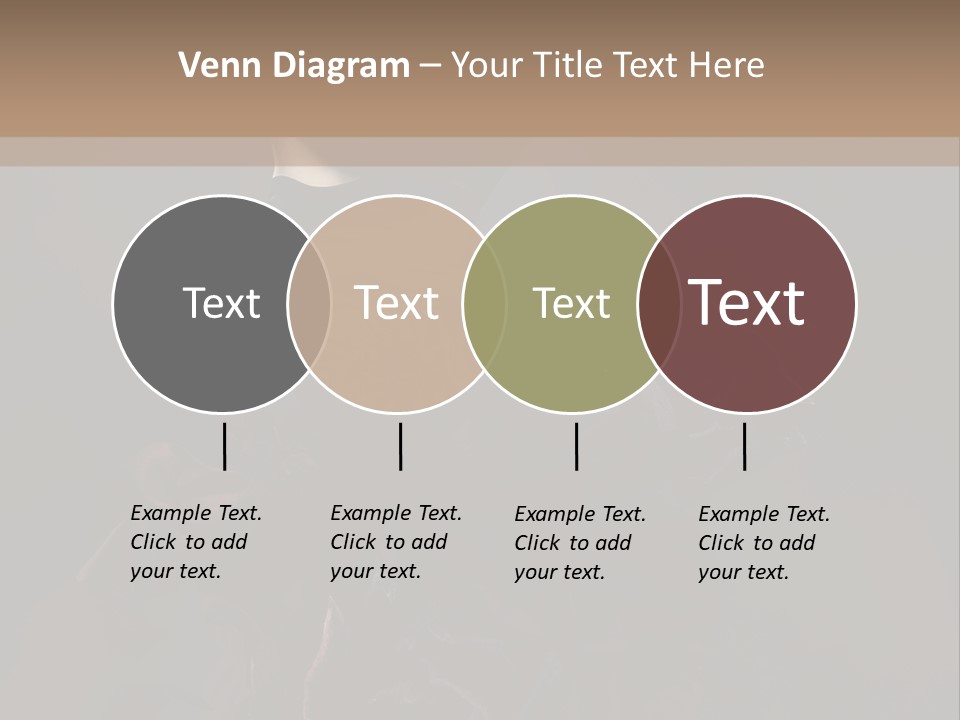 Venn Diagram – Your Title Text Here

Text

Text

Text

Text

Example Text. Click to add your text.

Example Text. Click to add your text.

Example Text. Click to add your text.

Example Text. Click to add your text.